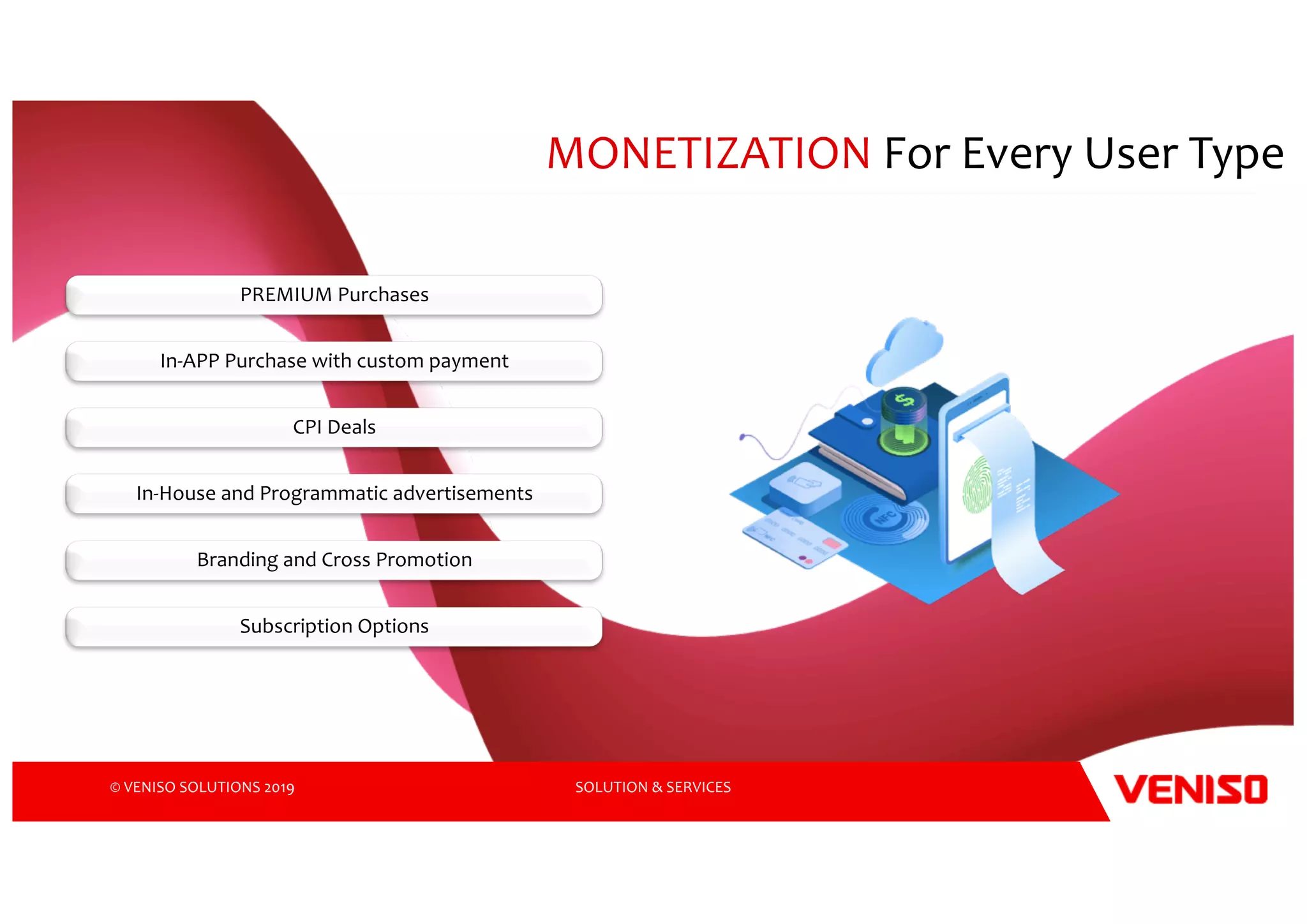 MONETIZATION For Every User Type

PREMIUM Purchases

In-APP Purchase with custom payment

CPI Deals

In-House and Programmatic advertisements

Branding and Cross Promotion

Subscription Options

NFC

© VENISO SOLUTIONS 2019

SOLUTION & SERVICES

VENISO